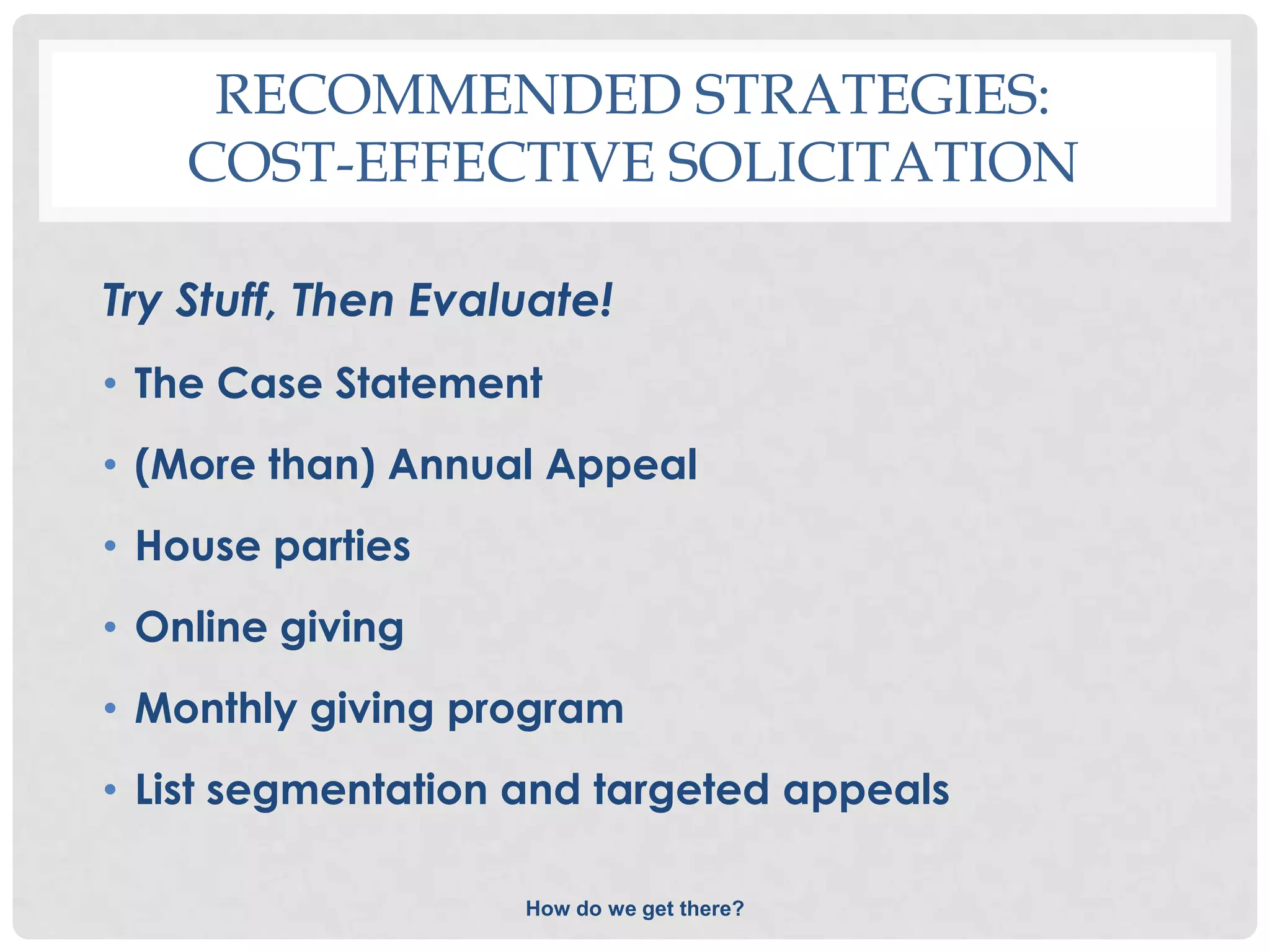 RECOMMENDED STRATEGIES: COST-EFFECTIVE SOLICITATION

Try Stuff, Then Evaluate!

• The Case Statement
• (More than) Annual Appeal
• House parties
• Online giving
• Monthly giving program
• List segmentation and targeted appeals

How do we get there?